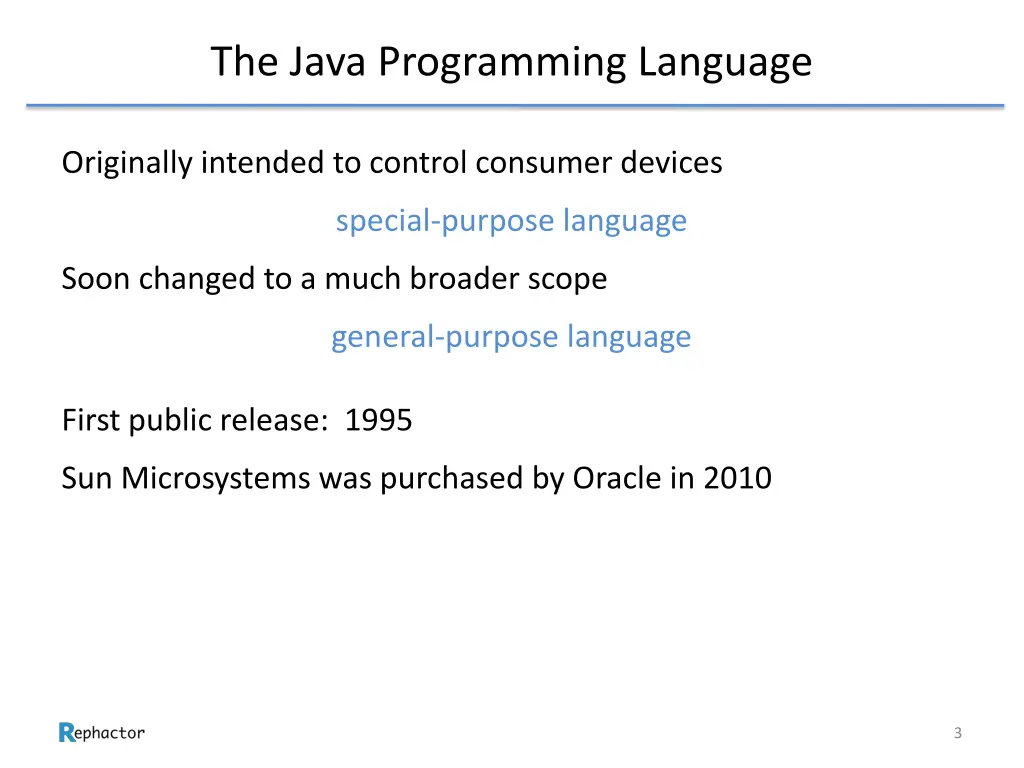 The Java Programming Language

Originally intended to control consumer devices

special-purpose language

Soon changed to a much broader scope

general-purpose language

First public release: 1995

Sun Microsystems was purchased by Oracle in 2010

Rephactor

3